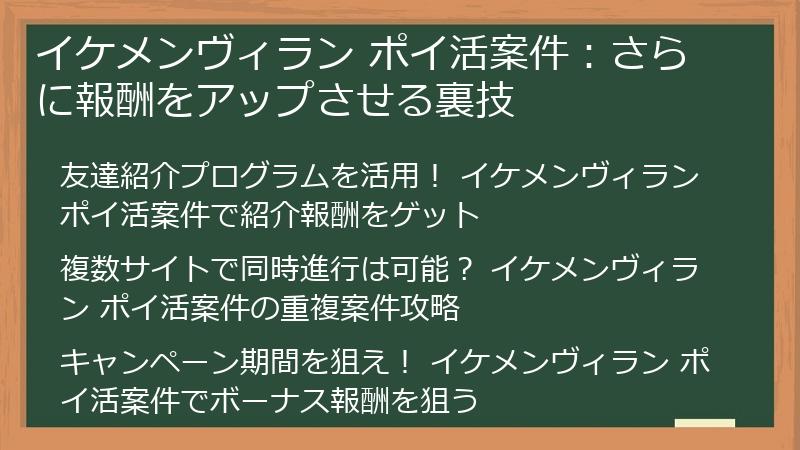 イケメンヴィラン ポイ活案件：さらに報酬をアップさせる裏技

友達紹介プログラムを活用！ イケメンヴィラン ポイ活案件で紹介報酬をゲット

複数サイトで同時進行は可能？ イケメンヴィラン ポイ活案件の重複案件攻略

キャンペーン期間を狙え！ イケメンヴィラン ポイ活案件でボーナス報酬を狙う